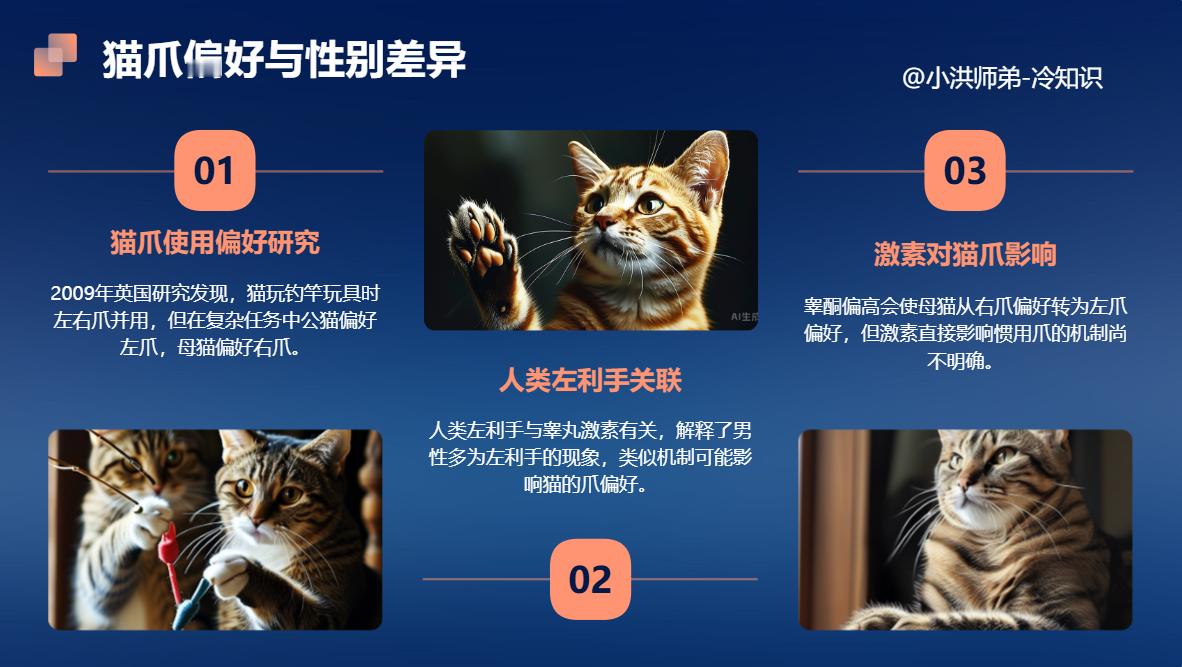 猫爪偏好与性别差异

@小洪师弟-冷知识

01

猫爪使用偏好研究

2009年英国研究发现，猫玩钓竿玩具时左右爪并用，但在复杂任务中公猫偏好左爪，母猫偏好右爪。

AI生成

人类左利手关联

人类左利手与睾丸激素有关，解释了男性多为左利手的现象，类似机制可能影响猫的爪偏好。

02

03

激素对猫爪影响

睾酮偏高会使母猫从右爪偏好转为左爪偏好，但激素直接影响惯用爪的机制尚不明确。